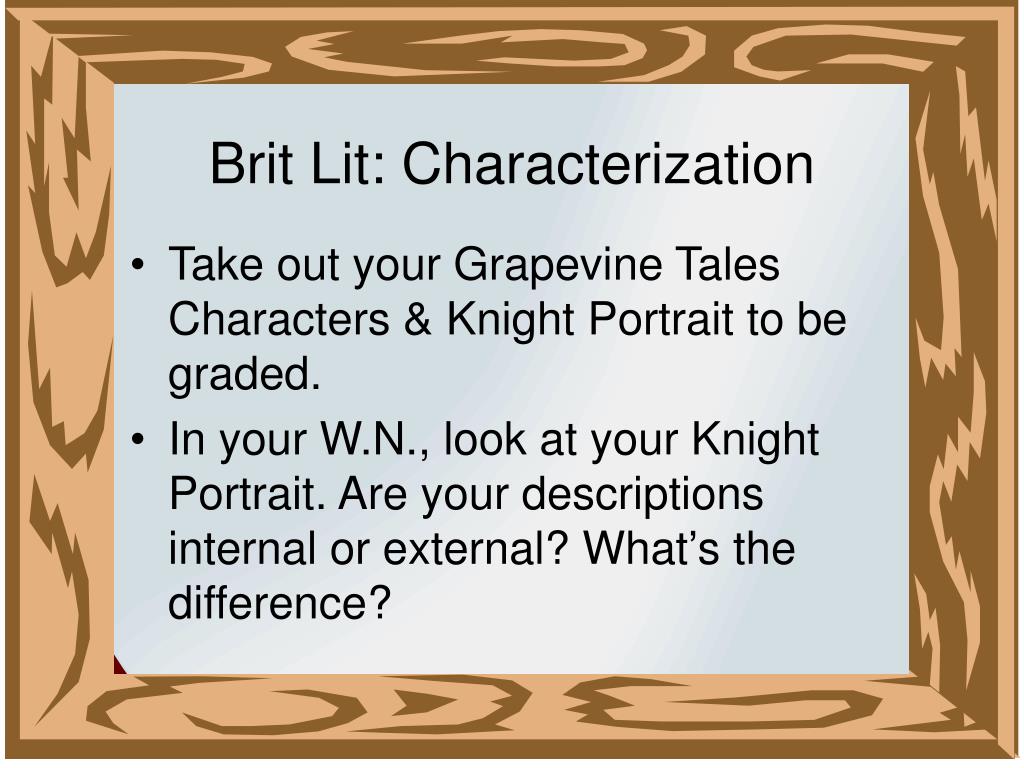 Brit Lit: Characterization

• Take out your Grapevine Tales Characters & Knight Portrait to be graded.
• In your W.N., look at your Knight Portrait. Are your descriptions internal or external? What’s the difference?